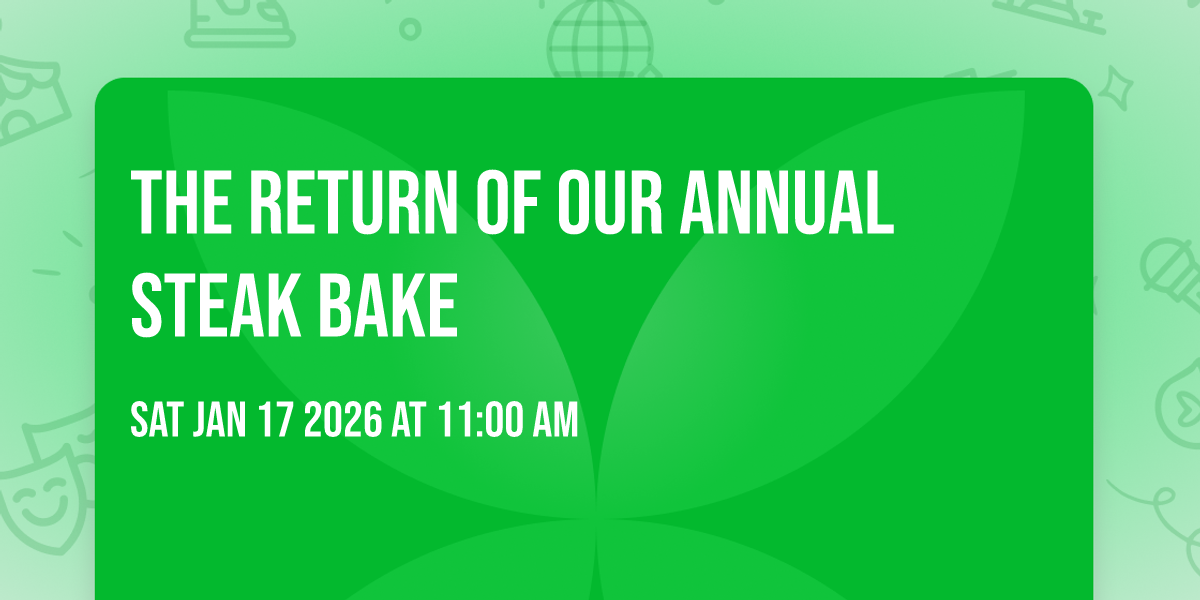 THE RETURN OF OUR ANNUAL STEAK BAKE

SAT JAN 17 2026 AT 11:00 AM